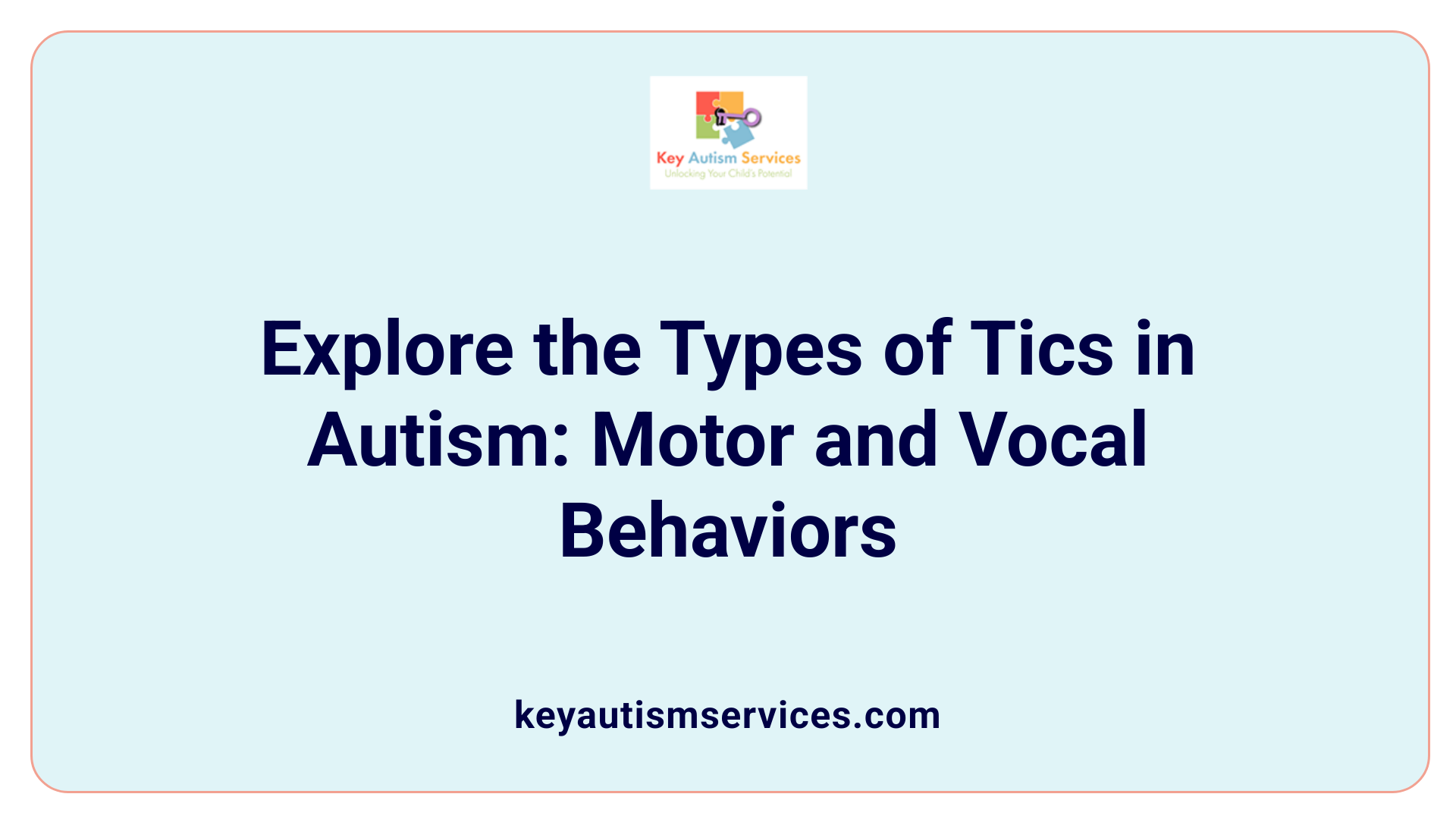 Key Autism Services
Unlocking Your Child's Potential

Explore the Types of Tics in Autism: Motor and Vocal Behaviors

keyautismservices.com